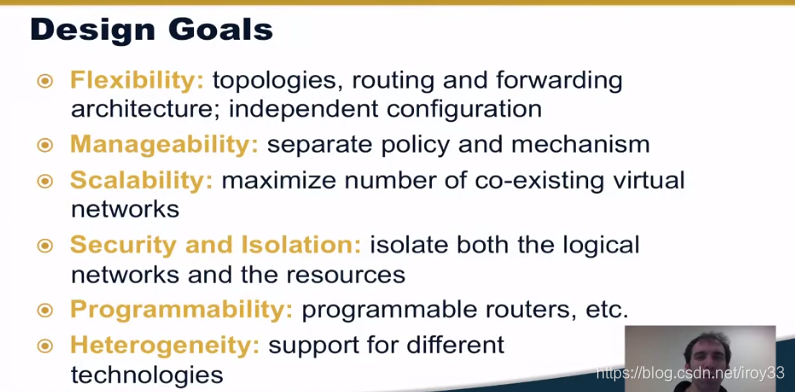 Design Goals

Flexibility: topologies, routing and forwarding architecture; independent configuration

Manageability: separate policy and mechanism

Scalability: maximize number of co-existing virtual networks

Security and Isolation: isolate both the logical networks and the resources

Programmability: programmable routers, etc.

Heterogeneity: support for different technologies

https://blog.csdn.net/iroy33